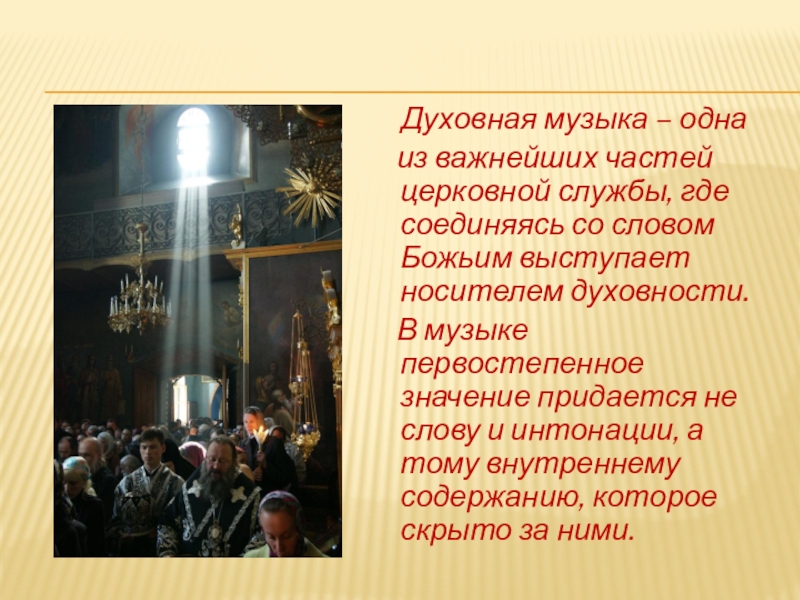 Духовная музыка – одна из важнейших частей церковной службы, где соединяясь со словом Божьим выступает носителем духовности.

В музыке первостепенное значение придается не слову и интонации, а тому внутреннему содержанию, которое скрыто за ними.